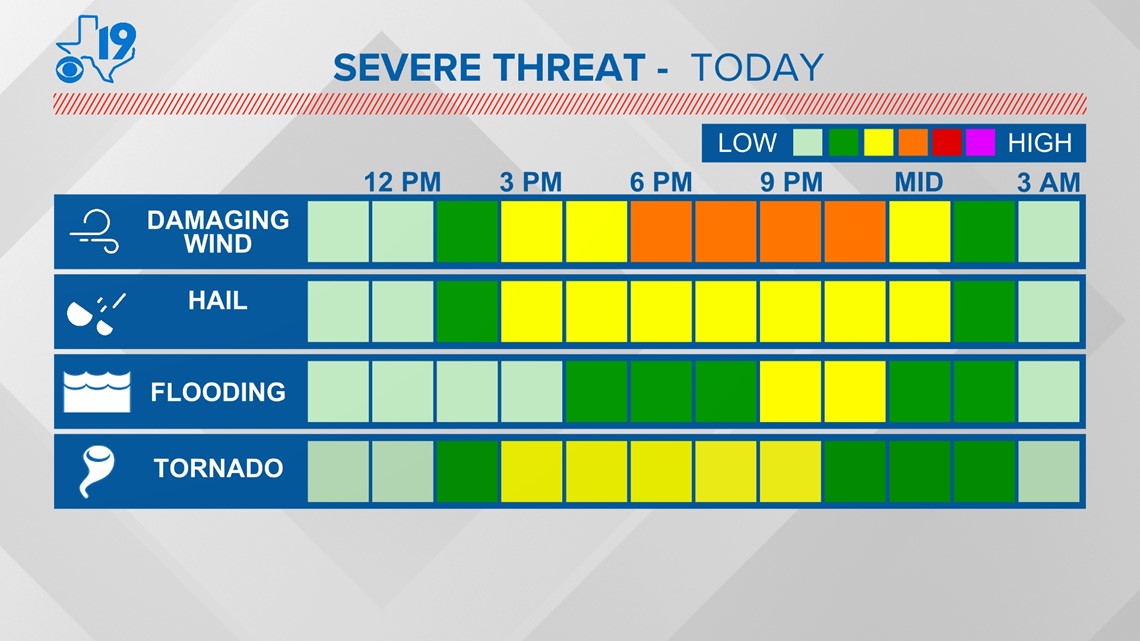 19

SEVERE THREAT - TODAY

LOW HIGH

12 PM 3 PM 6 PM 9 PM MID 3 AM

DAMAGING WIND

HAIL

FLOODING

TORNADO